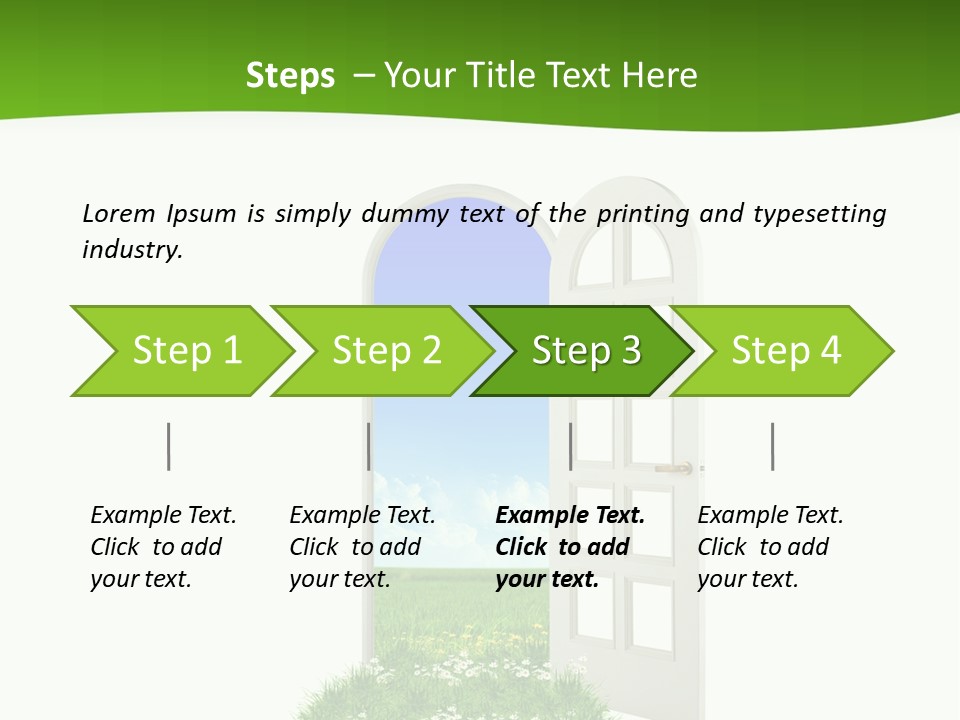 Steps – Your Title Text Here

Lorem Ipsum is simply dummy text of the printing and typesetting industry.

Step 1

Step 2

Step 3

Step 4

Example Text. Click to add your text.

Example Text. Click to add your text.

Example Text. Click to add your text.

Example Text. Click to add your text.